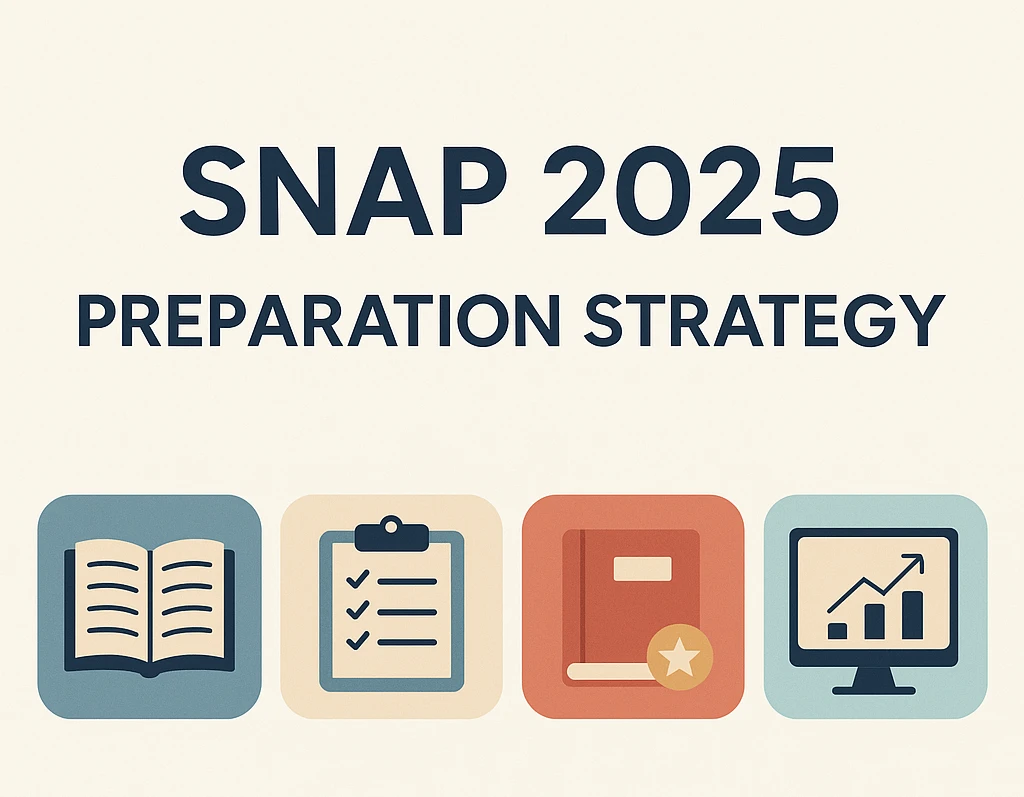 SNAP 2025

PREPARATION STRATEGY